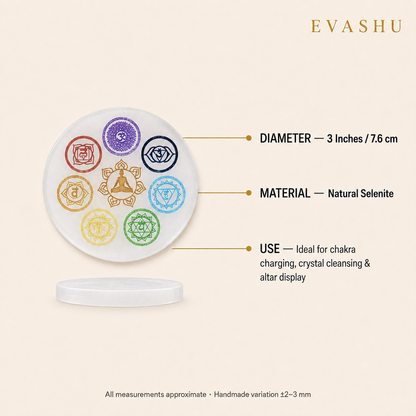 EVASHU

DIAMETER — 3 Inches / 7.6 cm

MATERIAL — Natural Selenite

USE — Ideal for chakra charging, crystal cleansing & altar display

All measurements approximate · Handmade variation ±2–3 mm